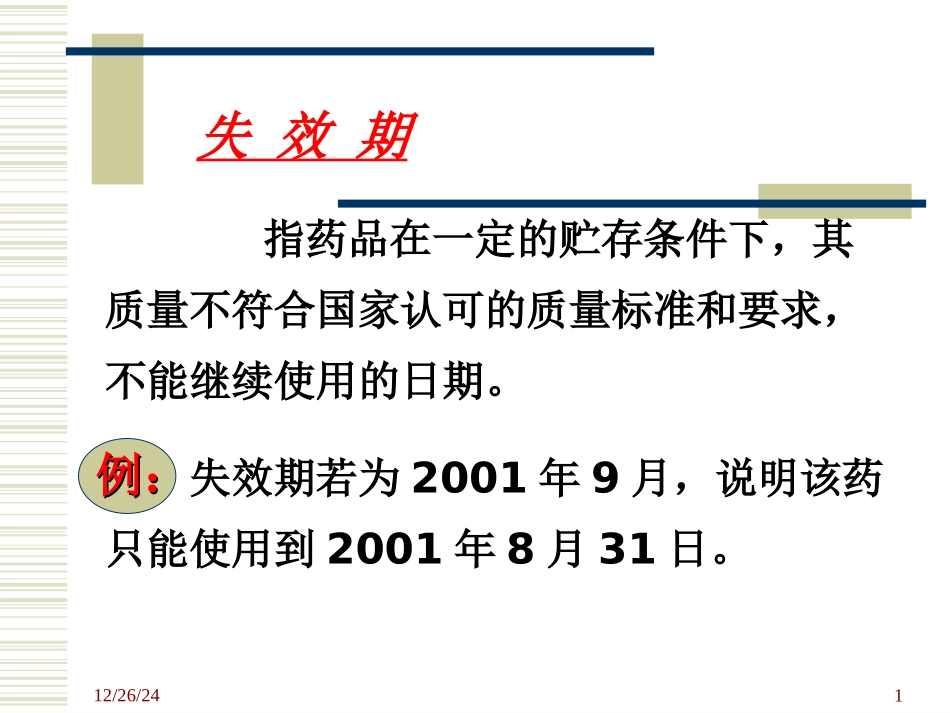 失 效 期

指药品在一定的贮存条件下，其质量不符合国家认可的质量标准和要求，不能继续使用的日期。

例：失效期若为 2001 年 9 月，说明该药只能使用到 2001 年 8 月 31 日。

12/26/24

1